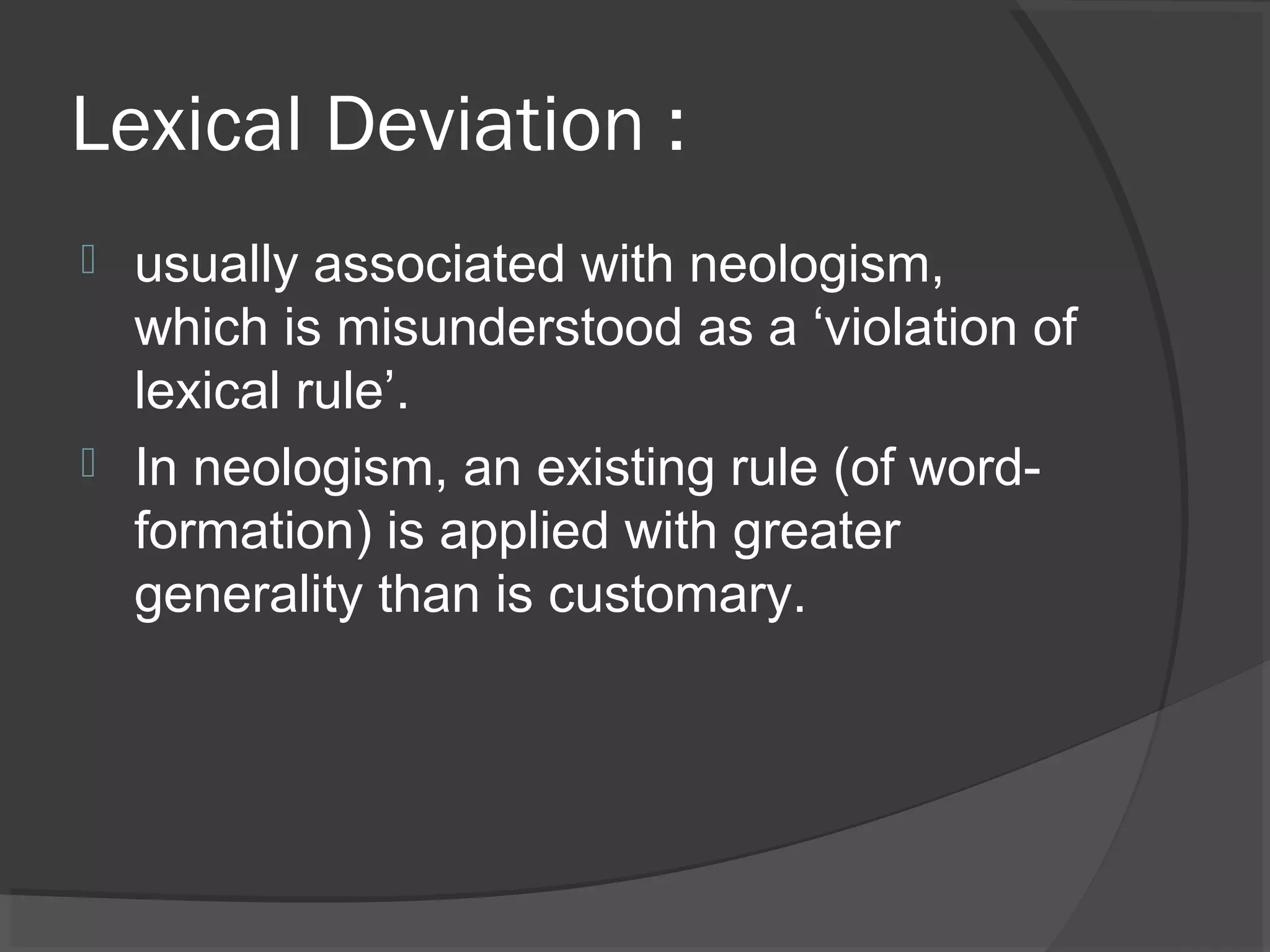 Lexical Deviation :

usually associated with neologism, which is misunderstood as a ‘violation of lexical rule’.

In neologism, an existing rule (of word-formation) is applied with greater generality than is customary.